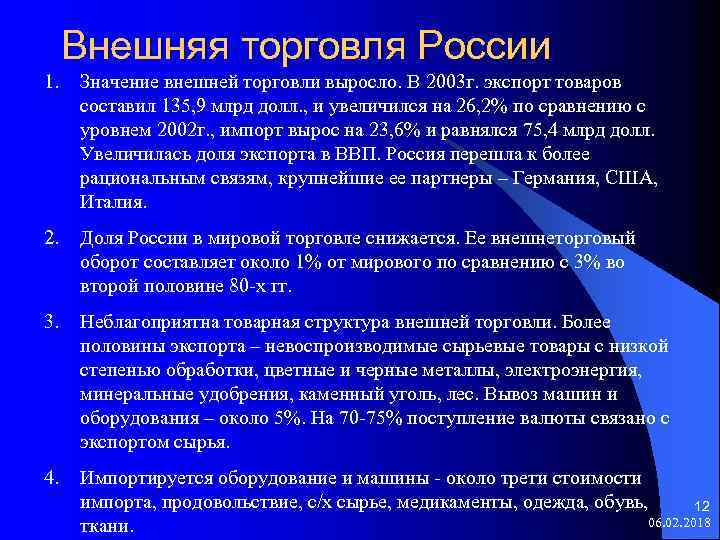 Внешняя торговля России

1. Значение внешней торговли выросло. В 2003г. экспорт товаров составил 135,9 млрд долл., и увеличился на 26,2% по сравнению с уровнем 2002г., импорт вырос на 23,6% и равнялся 75,4 млрд долл. Увеличилась доля экспорта в ВВП. Россия перешла к более рациональным связям, крупнейшие ее партнеры – Германия, США, Италия.

2. Доля России в мировой торговле снижается. Ее внешнеторговый оборот составляет около 1% от мирового по сравнению с 3% во второй половине 80-х гг.

3. Неблагоприятна товарная структура внешней торговли. Более половины экспорта – невоспроизводимые сырьевые товары с низкой степенью обработки, цветные и черные металлы, электроэнергия, минеральные удобрения, каменный уголь, лес. Вывоз машин и оборудования – около 5%. На 70-75% поступление валюты связано с экспортом сырья.

4. Импортируется оборудование и машины - около трети стоимости импорта, продовольствие, с/х сырье, медикаменты, одежда, обувь, ткани.

12
06.02.2018